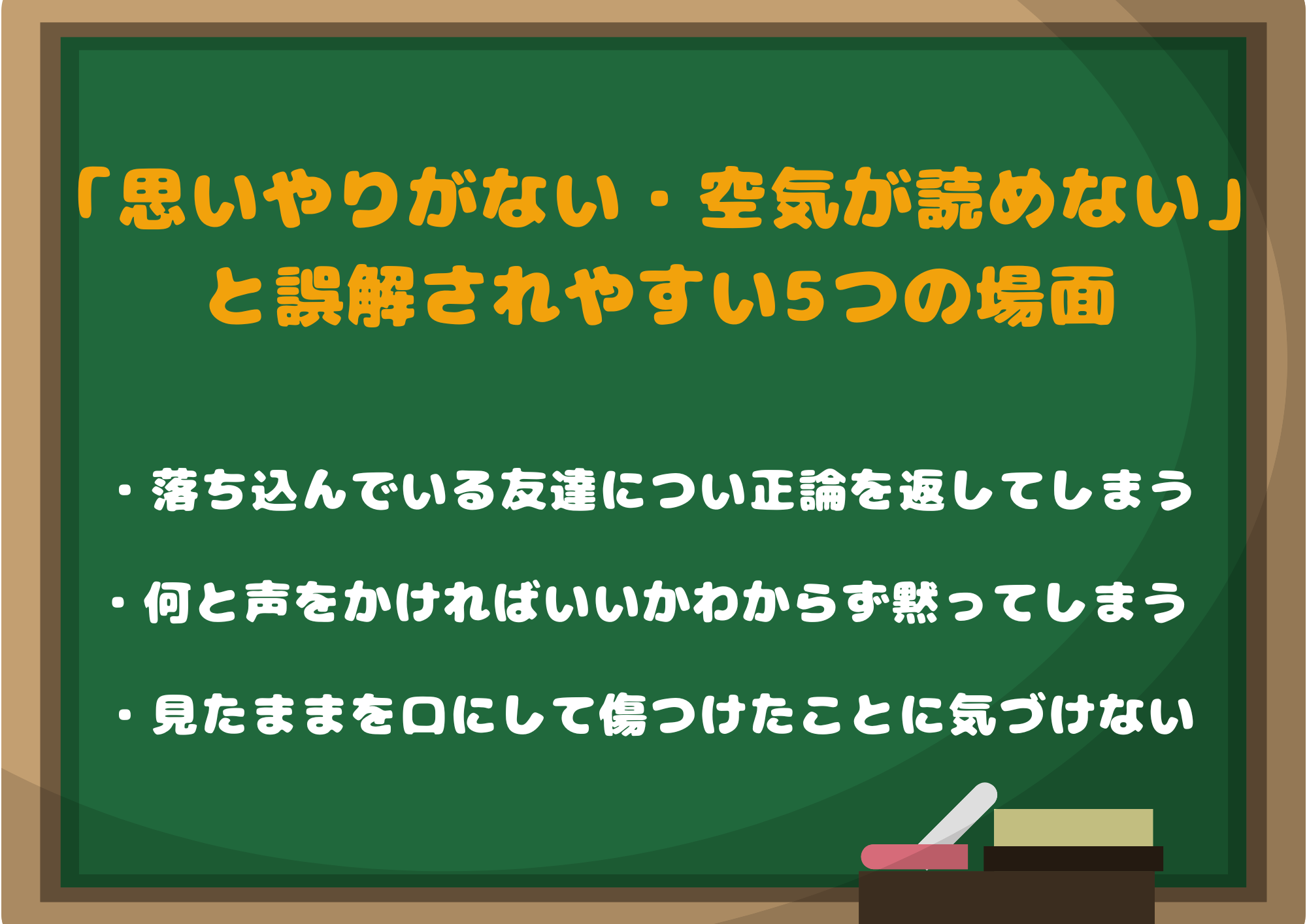 「思いやりがない・空気が読めない」と誤解されやすい5つの場面

・落ち込んでいる友達につい正論を返してしまう

・何と声をかければいいかわからず黙ってしまう

・見たままを口にして傷つけたことに気づけない